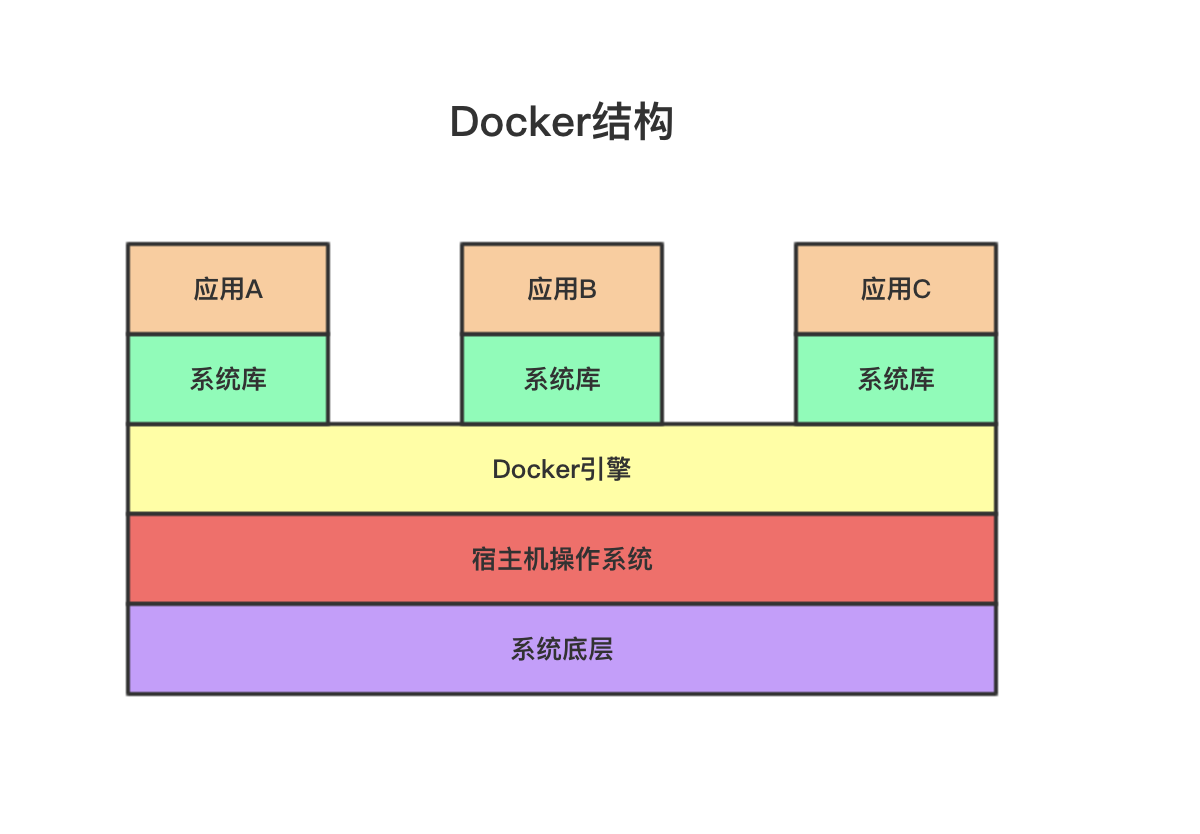 Docker结构

应用A

应用B

应用C

系统库

系统库

系统库

Docker引擎

宿主机操作系统

系统底层